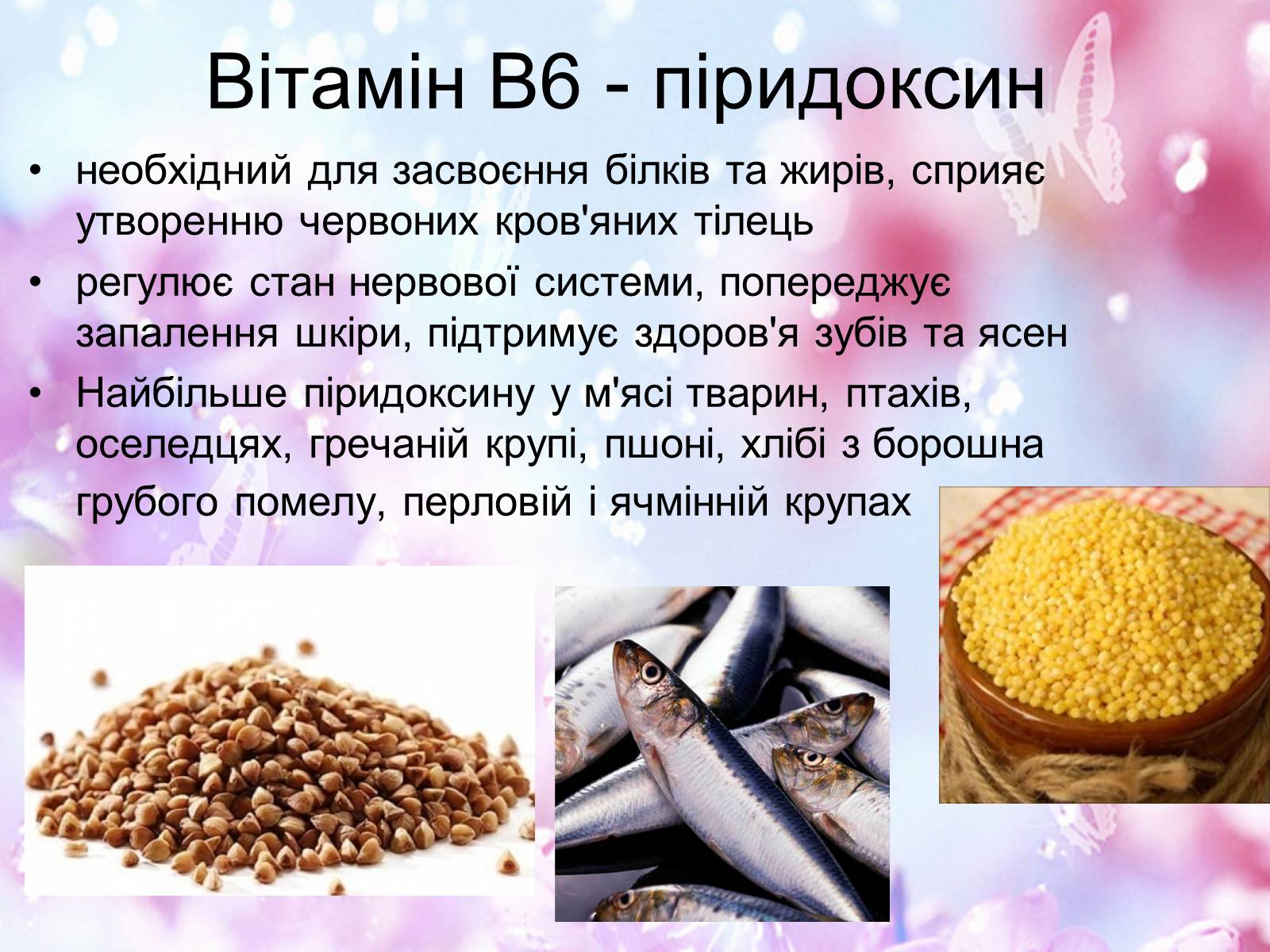 Вітамін В6 - піридоксин

• необхідний для засвоєння білків та жирів, сприяє утворенню червоних кров'яних тілець

• регулює стан нервової системи, попереджує запалення шкіри, підтримує здоров'я зубів та ясен

• Найбільше піридоксину у м'ясі тварин, птахів, оселедцях, гречаній крупі, пшоні, хлібі з борошна грубого помелу, перловій і ячмінній крупах